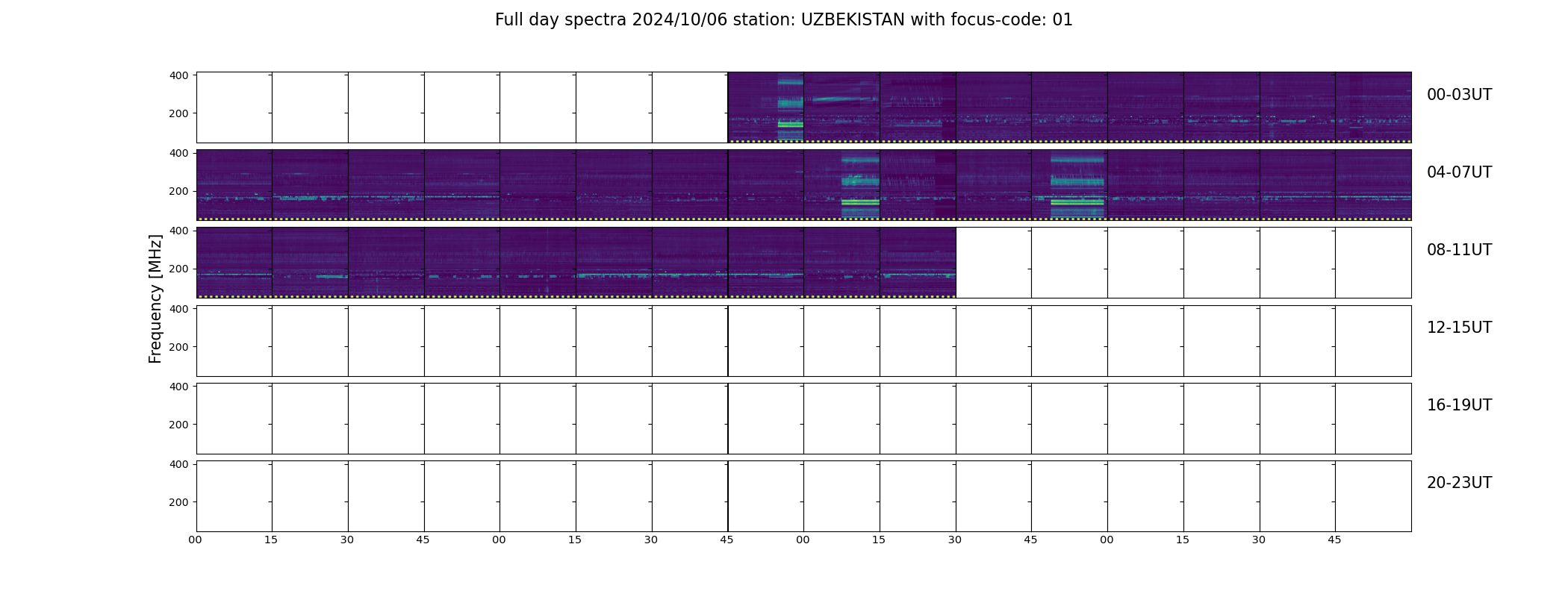 Full day spectra 2024/10/06 station: UZBEKISTAN with focus-code: 01

Frequency [MHz]

400
200
00-03UT

400
200
04-07UT

400
200
08-11UT

400
200
12-15UT

400
200
16-19UT

400
200
20-23UT

00 15 30 45 00 15 30 45 00 15 30 45 00 15 30 45